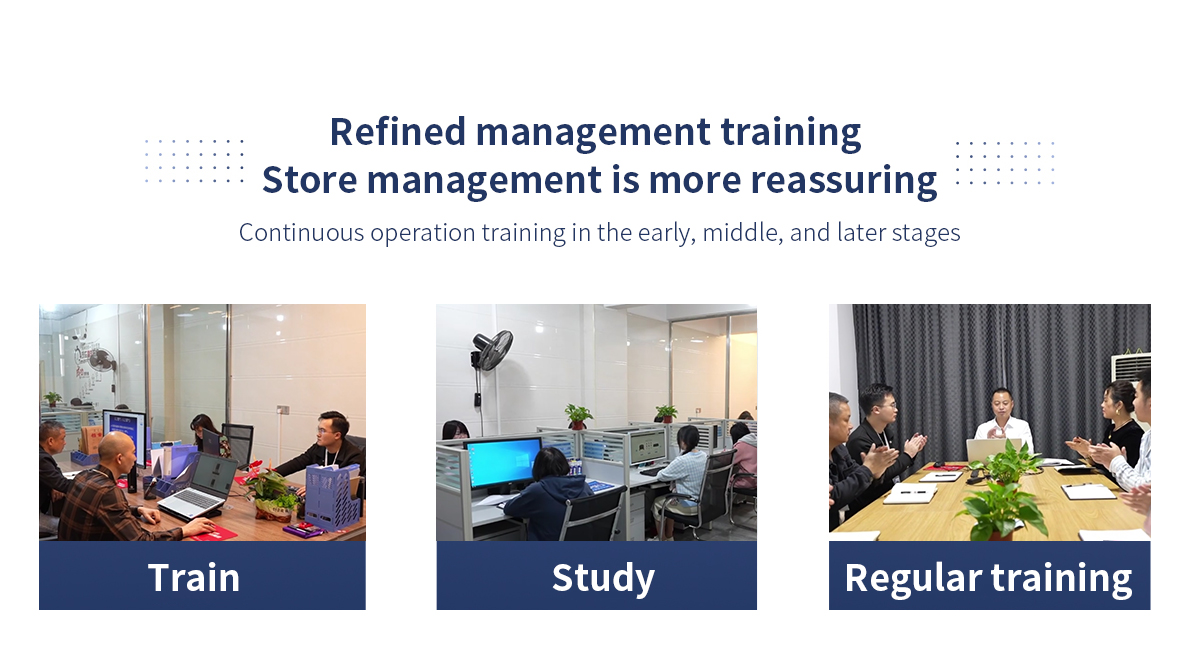 Refined management training
Store management is more reassuring

Continuous operation training in the early, middle, and later stages

Train

Study

Regular training